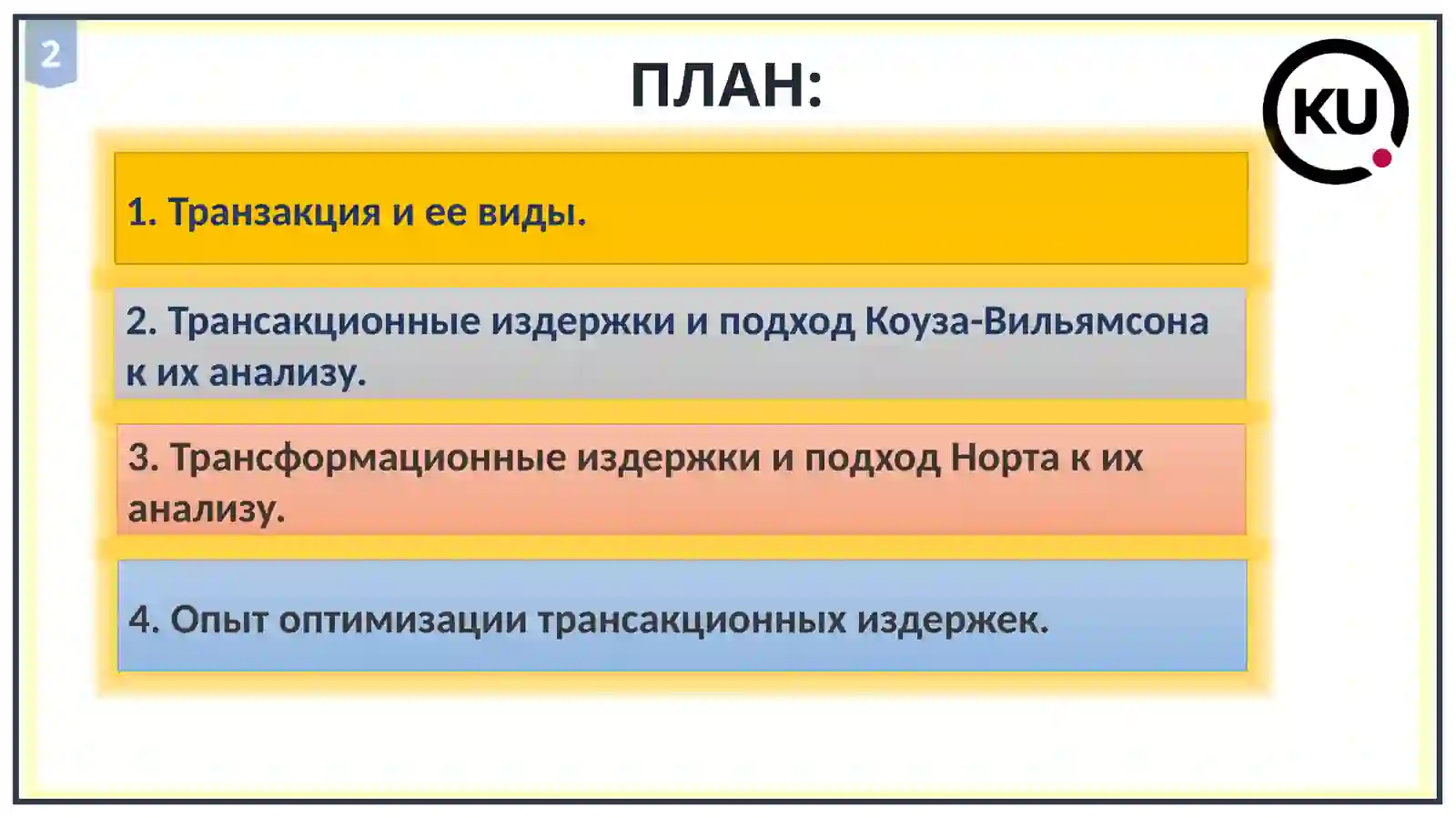 2

ПЛАН:

KU

1. Транзакция и ее виды.

2. Трансакционные издержки и подход Коуза-Вильямсона к их анализу.

3. Трансформационные издержки и подход Норта к их анализу.

4. Опыт оптимизации трансакционных издержек.